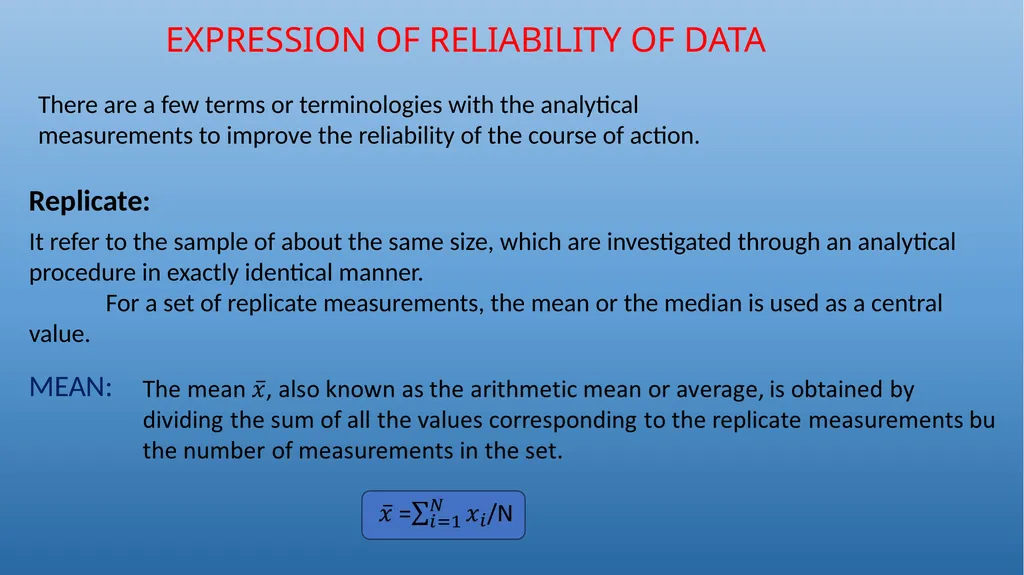 EXPRESSION OF RELIABILITY OF DATA

There are a few terms or terminologies with the analytical measurements to improve the reliability of the course of action.

Replicate:

It refer to the sample of about the same size, which are investigated through an analytical procedure in exactly identical manner.

For a set of replicate measurements, the mean or the median is used as a central value.

MEAN: The mean $\bar{x}$, also known as the arithmetic mean or average, is obtained by dividing the sum of all the values corresponding to the replicate measurements bu the number of measurements in the set.

$\bar{x} = \sum_{i=1}^{N} x_i$/N